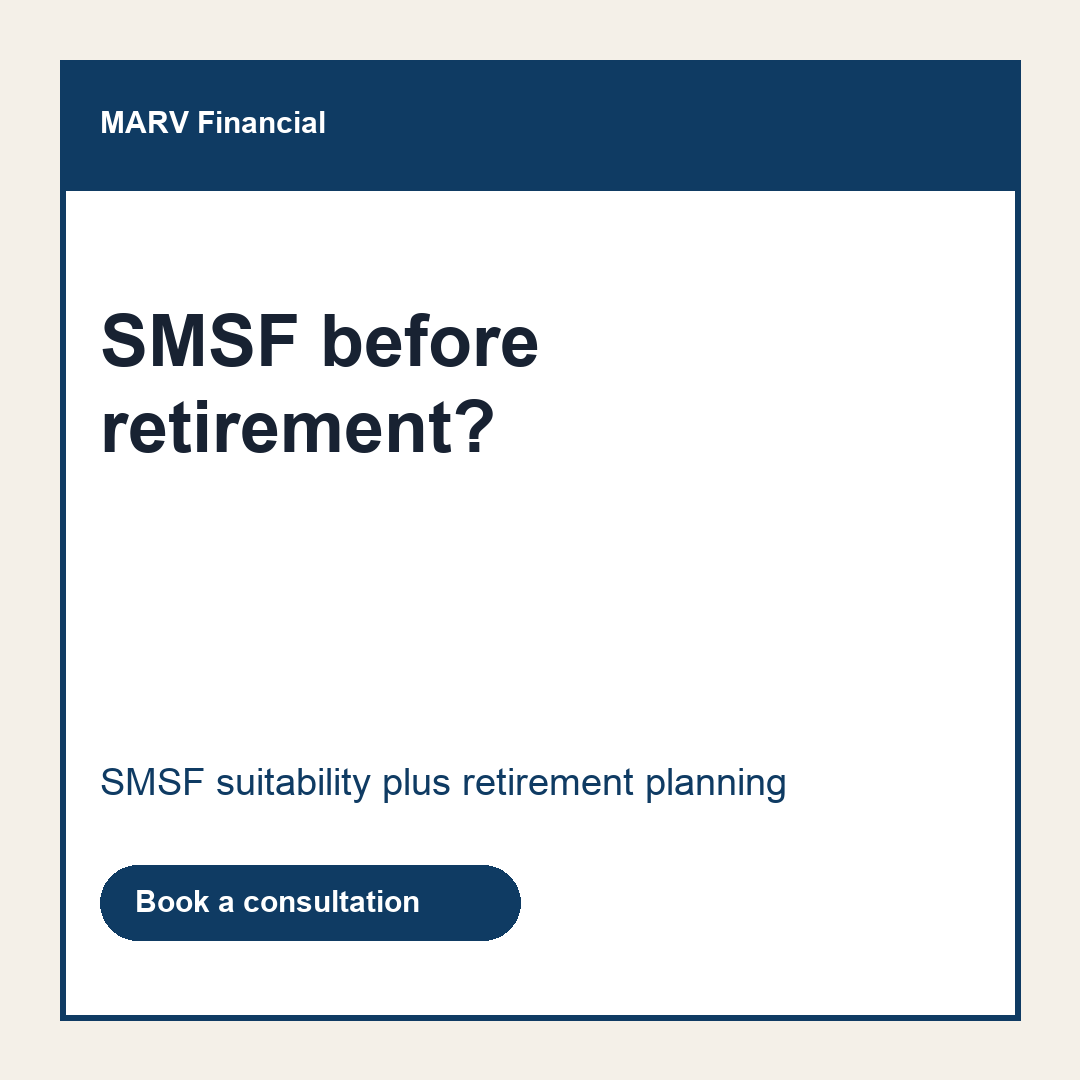 MARV Financial

SMSF before retirement?

SMSF suitability plus retirement planning

Book a consultation